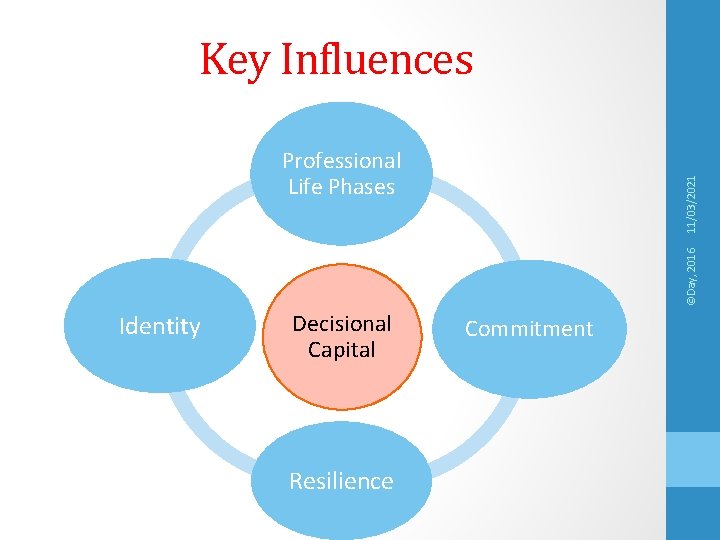 Key Influences

Professional Life Phases

Identity

Decisional Capital

Commitment

Resilience

©Day, 2016 11/03/2021